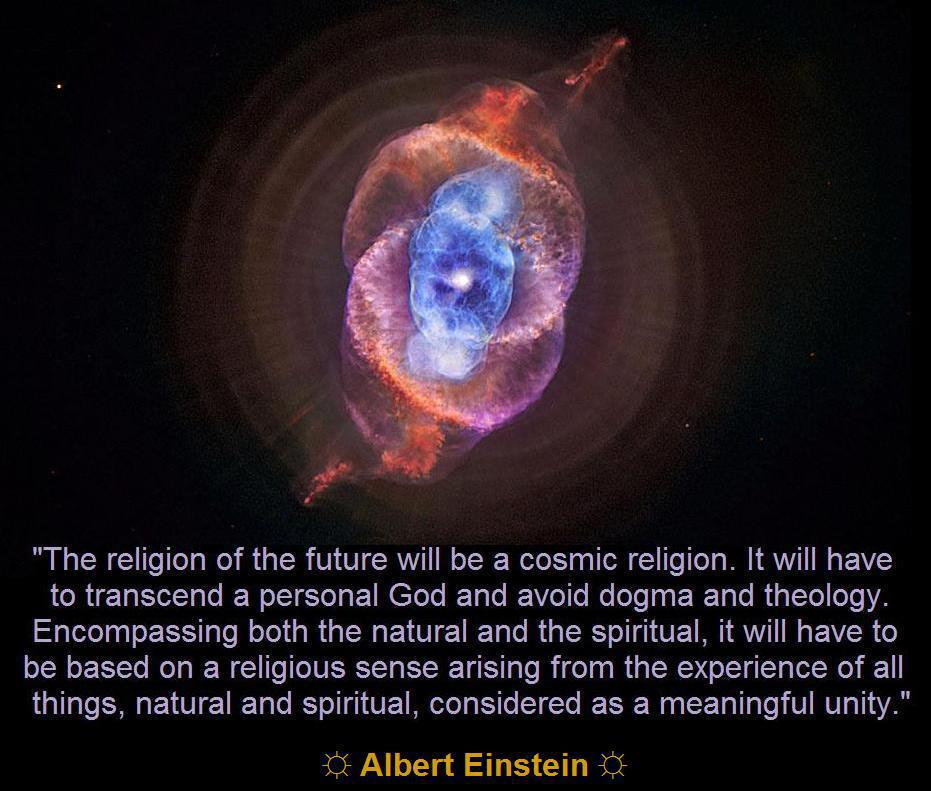 "The religion of the future will be a cosmic religion. It will have to transcend a personal God and avoid dogma and theology. Encompassing both the natural and the spiritual, it will have to be based on a religious sense arising from the experience of all things, natural and spiritual, considered as a meaningful unity."

☼ Albert Einstein ☼